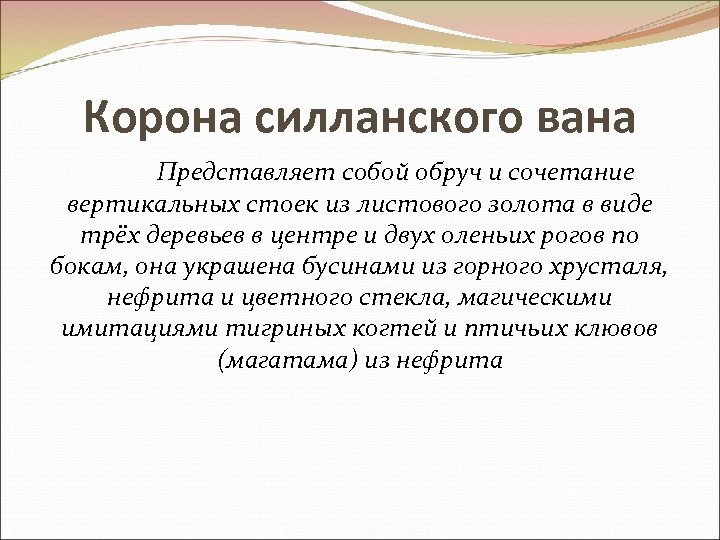 Корона силланского вана

Представляет собой обруч и сочетание вертикальных стоек из листового золота в виде трёх деревьев в центре и двух оленьих рогов по бокам, она украшена бусинами из горного хрусталя, нефрита и цветного стекла, магическими имитациями тигриных когтей и птичьих клювов (магатама) из нефрита